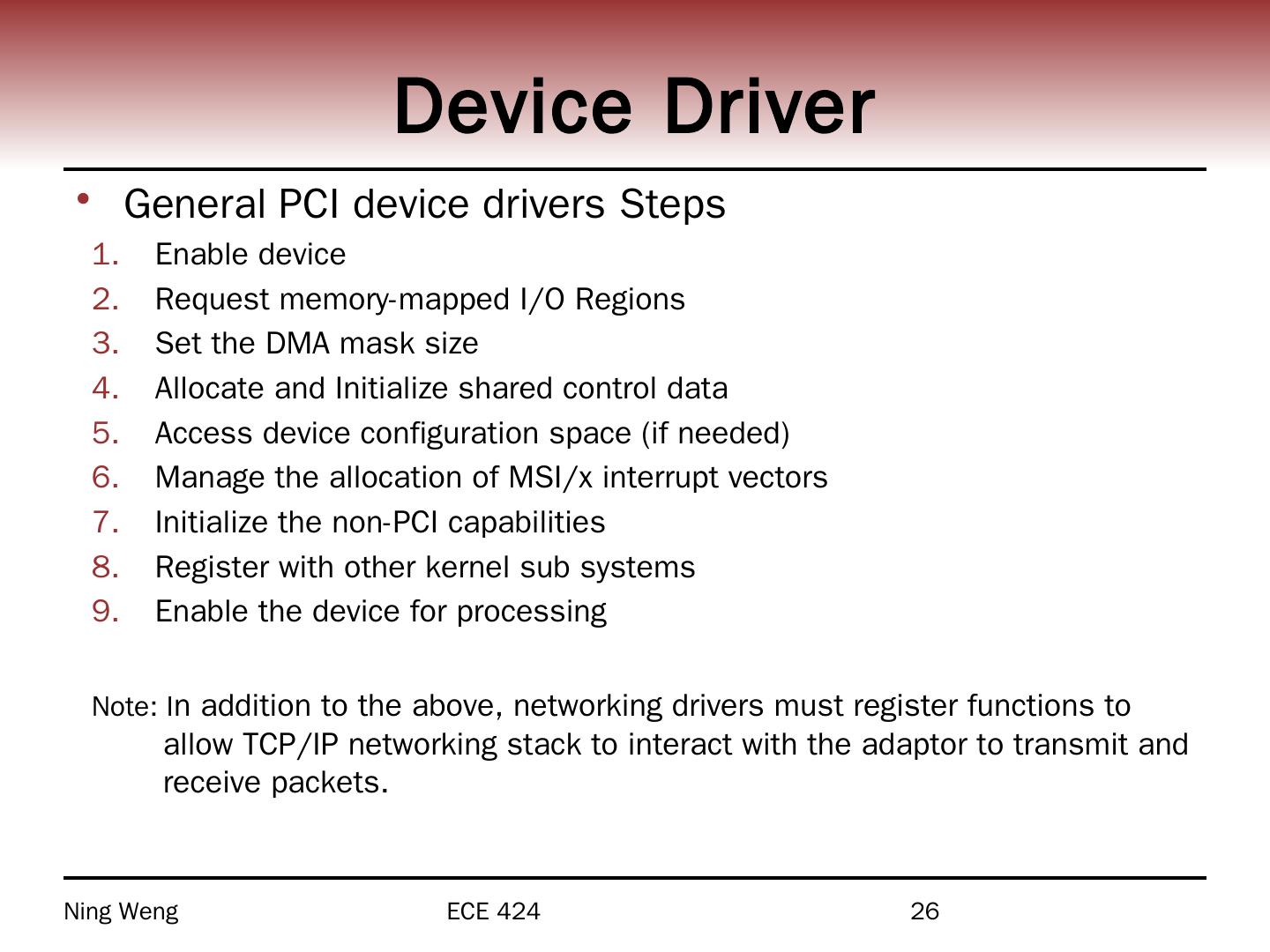 Device Driver

• General PCI device drivers Steps

1. Enable device
2. Request memory-mapped I/O Regions
3. Set the DMA mask size
4. Allocate and Initialize shared control data
5. Access device configuration space (if needed)
6. Manage the allocation of MSI/x interrupt vectors
7. Initialize the non-PCI capabilities
8. Register with other kernel sub systems
9. Enable the device for processing

Note: In addition to the above, networking drivers must register functions to allow TCP/IP networking stack to interact with the adaptor to transmit and receive packets.

Ning Weng
ECE 424
26